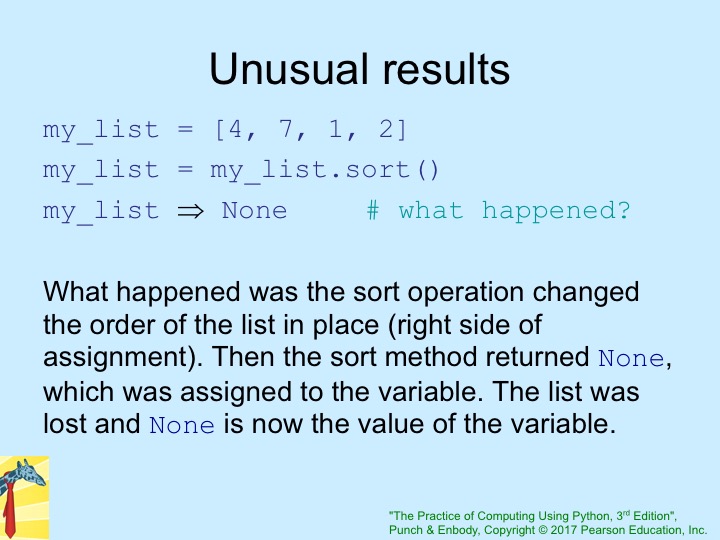 Unusual results

my_list = [4, 7, 1, 2]
my_list = my_list.sort()
my_list $\Rightarrow$ None     # what happened?

What happened was the sort operation changed the order of the list in place (right side of assignment). Then the sort method returned None, which was assigned to the variable. The list was lost and None is now the value of the variable.

"The Practice of Computing Using Python, 3$^{rd}$ Edition", Punch & Enbody, Copyright © 2017 Pearson Education, Inc.